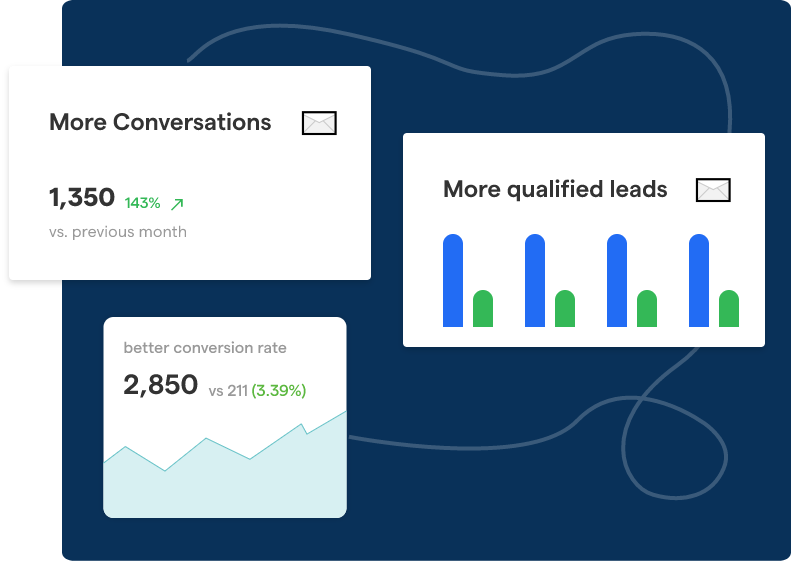 More Conversations

1,350 143%

vs. previous month

More qualified leads

better conversion rate

2,850 vs 211 (3.39%)